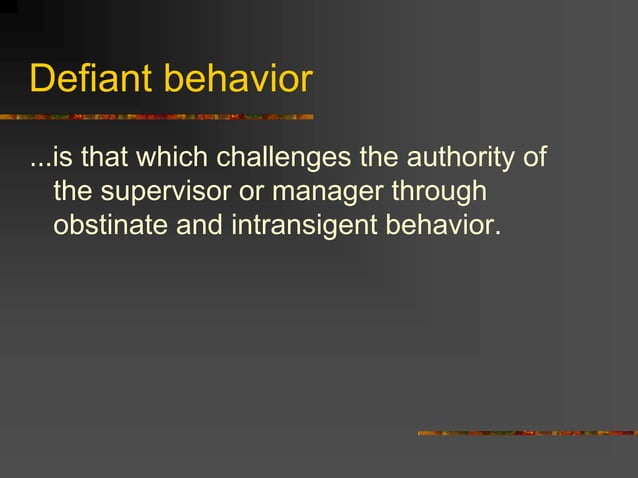 Defiant behavior

...is that which challenges the authority of the supervisor or manager through obstinate and intransigent behavior.